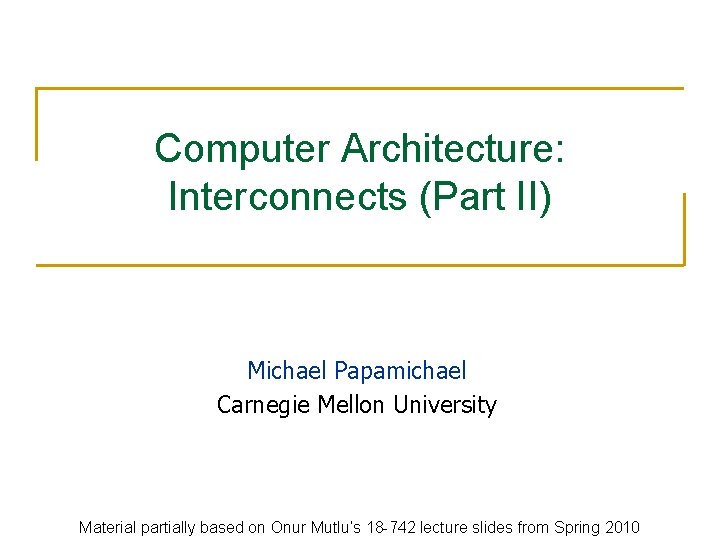 Computer Architecture: Interconnects (Part II)

Michael Papamichael
Carnegie Mellon University

Material partially based on Onur Mutlu's 18-742 lecture slides from Spring 2010